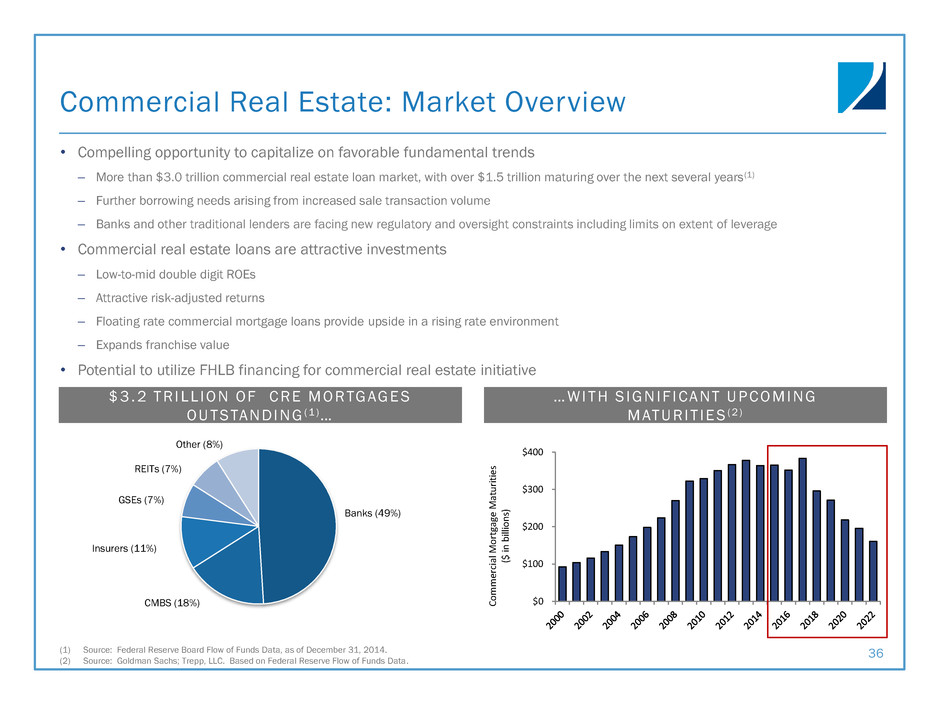 Commercial Real Estate: Market Overview

• Compelling opportunity to capitalize on favorable fundamental trends
– More than \$3.0 trillion commercial real estate loan market, with over \$1.5 trillion maturing over the next several years$^{(1)}$
– Further borrowing needs arising from increased sale transaction volume
– Banks and other traditional lenders are facing new regulatory and oversight constraints including limits on extent of leverage

• Commercial real estate loans are attractive investments
– Low-to-mid double digit ROEs
– Attractive risk-adjusted returns
– Floating rate commercial mortgage loans provide upside in a rising rate environment
– Expands franchise value

• Potential to utilize FHLB financing for commercial real estate initiative

\$3.2 TRILLION OF CRE MORTGAGES OUTSTANDING$^{(1)}$…

Other (8%)
REITs (7%)
GSEs (7%)
Insurers (11%)
CMBS (18%)
Banks (49%)

…WITH SIGNIFICANT UPCOMING MATURITIES$^{(2)}$

Commercial Mortgage Maturities (\$ in billions)

\$400
\$300
\$200
\$100
\$0

2000
2002
2004
2006
2008
2010
2012
2014
2016
2018
2020
2022

(1) Source: Federal Reserve Board Flow of Funds Data, as of December 31, 2014.
(2) Source: Goldman Sachs; Trepp, LLC. Based on Federal Reserve Flow of Funds Data.

36